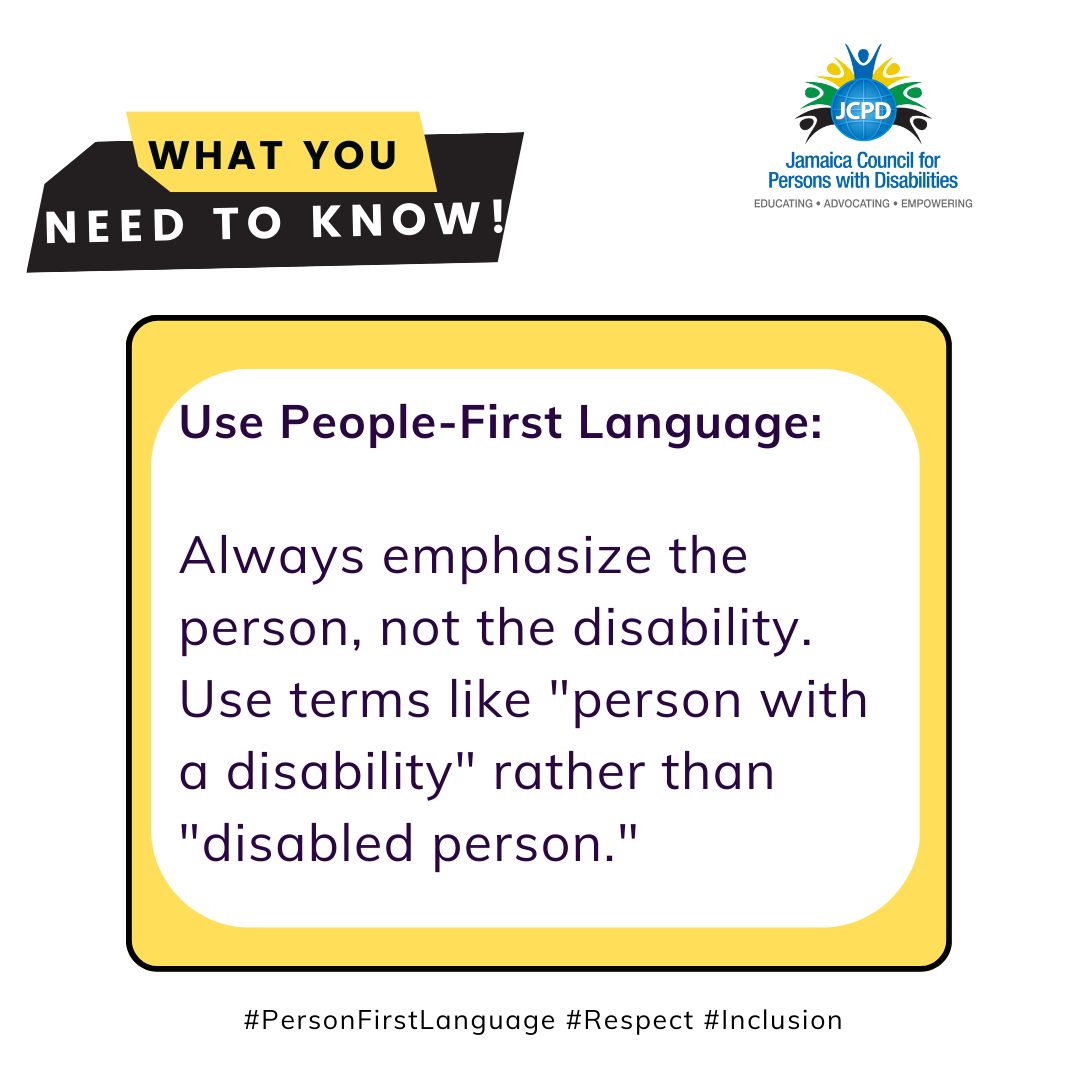 WHAT YOU
NEED TO KNOW!

JCPD
Jamaica Council for Persons with Disabilities
EDUCATING • ADVOCATING • EMPOWERING

Use People-First Language:

Always emphasize the person, not the disability. Use terms like "person with a disability" rather than "disabled person."

#PersonFirstLanguage #Respect #Inclusion